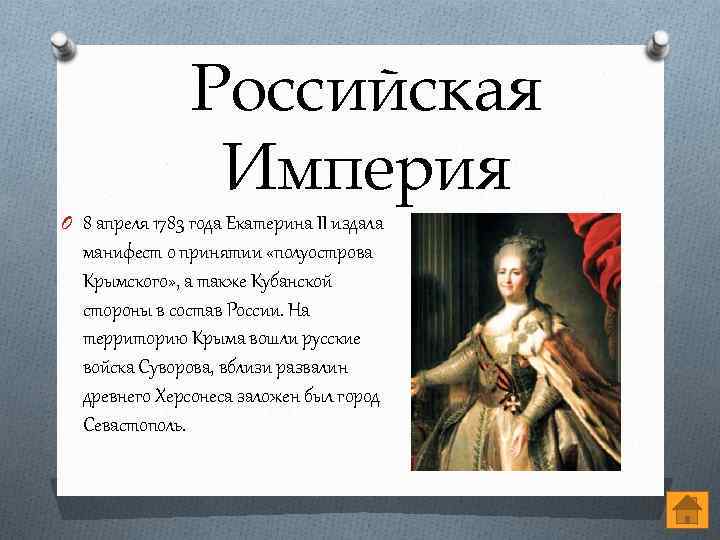 Российская Империя

8 апреля 1783 года Екатерина II издала манифест о принятии «полуострова Крымского», а также Кубанской стороны в состав России. На территорию Крыма вошли русские войска Суворова, вблизи развалин древнего Херсонеса заложен был город Севастополь.